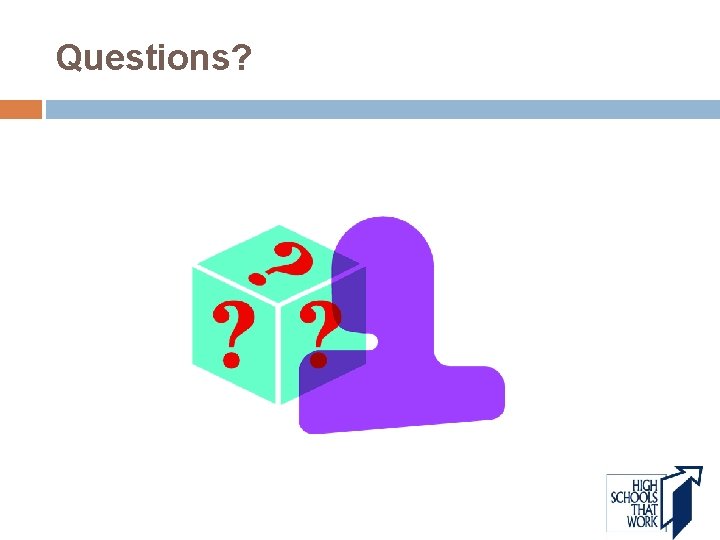 Questions?

?
?
?

HIGH
SCHOOLS
THAT
WORK